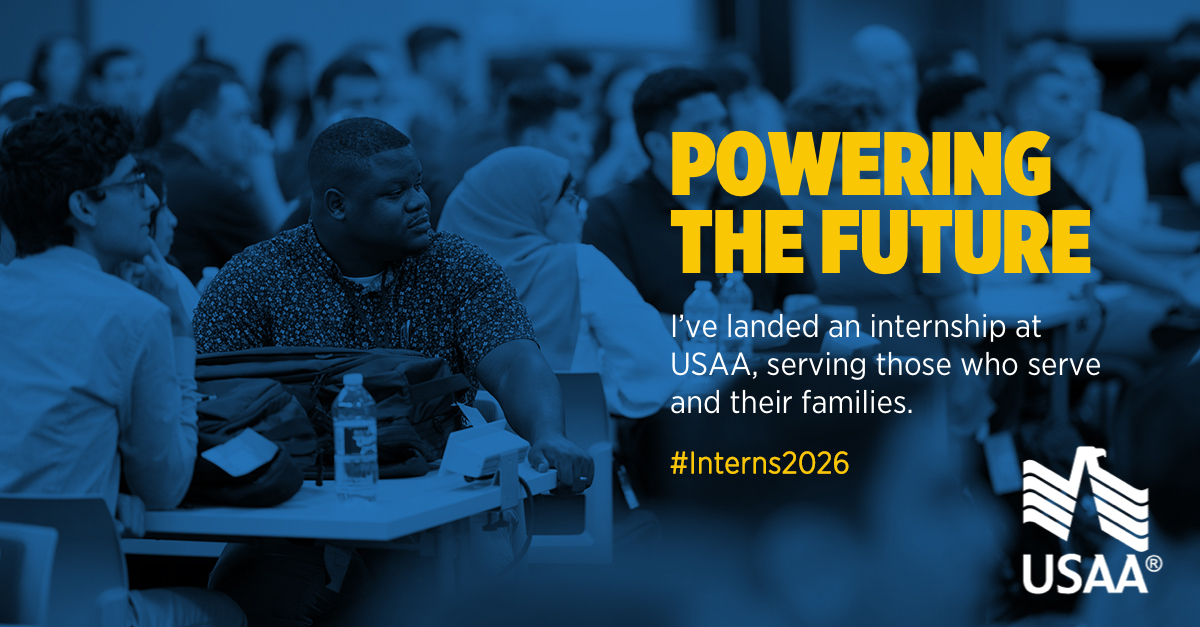 POWERING THE FUTURE

I've landed an internship at USAA, serving those who serve and their families.

#Interns2026

USAA®